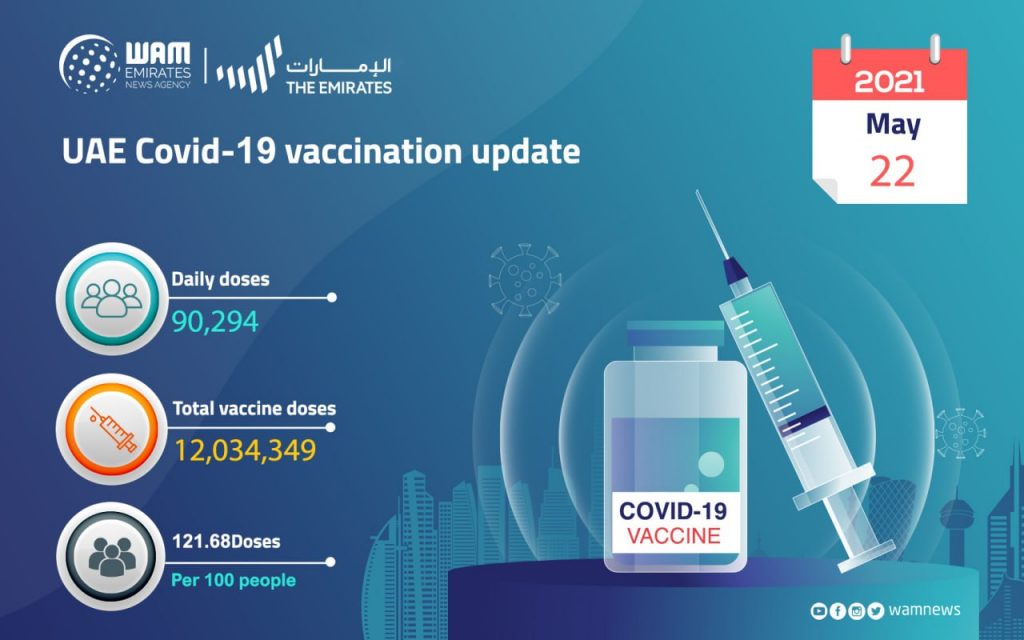 WAM
EMIRATES
NEWS AGENCY

الإمارات
THE EMIRATES

2021
May
22

UAE Covid-19 vaccination update

Daily doses
90,294

Total vaccine doses
12,034,349

121.68Doses
Per 100 people

COVID-19
VACCINE

wamnews